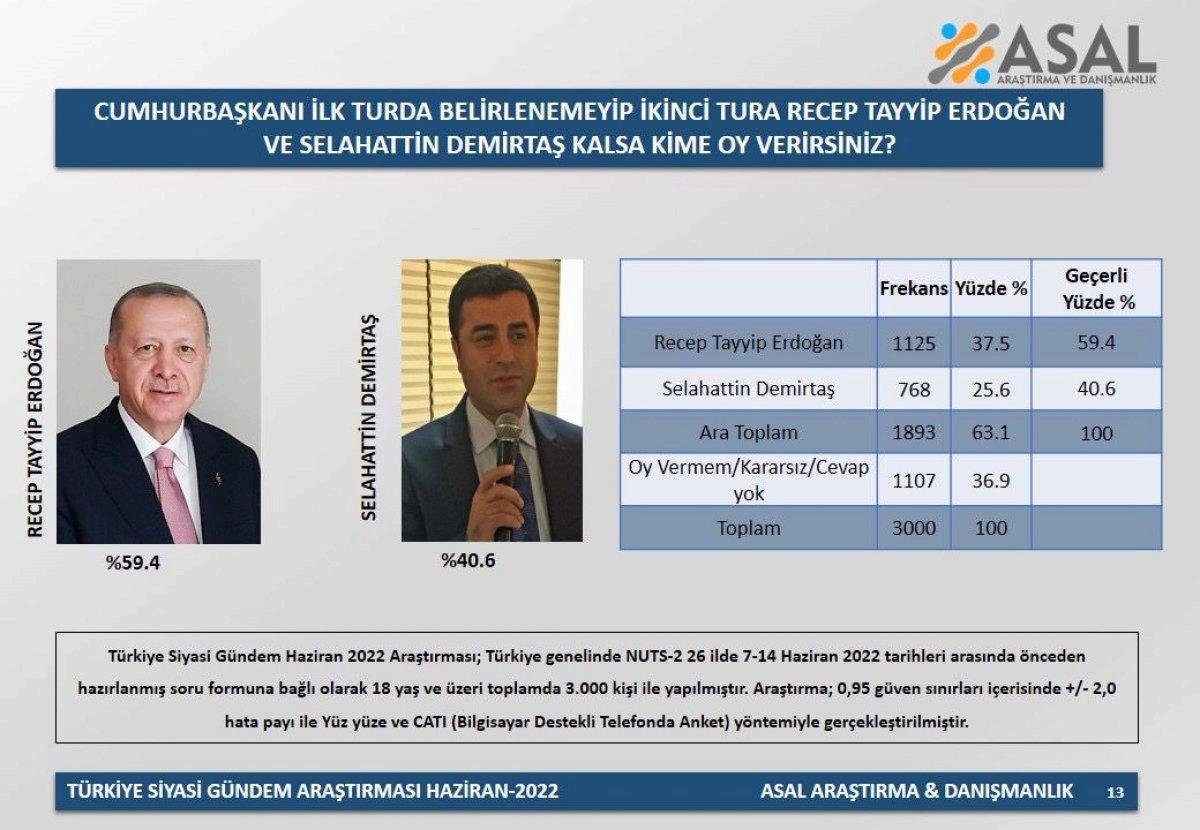 ASAL
ARAŞTIRMA VE DANIŞMANLIK

CUMHURBAŞKANI İLK TURDA BELİRLENEMEYİP İKİNCİ TURA RECEP TAYYİP ERDOĞAN VE SELAHATTİN DEMİRTAŞ KALSA KİME OY VERİRSİNİZ?

RECEP TAYYİP ERDOĞAN
%59.4

SELAHATTİN DEMİRTAŞ
%40.6

| | Frekans | Yüzde % | Geçerli Yüzde % |
|---|---|---|---|
| Recep Tayyip Erdoğan | 1125 | 37.5 | 59.4 |
| Selahattin Demirtaş | 768 | 25.6 | 40.6 |
| Ara Toplam | 1893 | 63.1 | 100 |
| Oy Vermem/Kararsız/Cevap yok | 1107 | 36.9 | |
| Toplam | 3000 | 100 | |

Türkiye Siyasi Gündem Haziran 2022 Araştırması; Türkiye genelinde NUTS-2 26 ilde 7-14 Haziran 2022 tarihleri arasında önceden hazırlanmış soru formuna bağlı olarak 18 yaş ve üzeri toplamda 3.000 kişi ile yapılmıştır. Araştırma; 0,95 güven sınırları içerisinde +/- 2,0 hata payı ile Yüz yüze ve CATI (Bilgisayar Destekli Telefonda Anket) yöntemiyle gerçekleştirilmiştir.

TÜRKİYE SİYASİ GÜNDEM ARAŞTIRMASI HAZİRAN-2022
ASAL ARAŞTIRMA & DANIŞMANLIK
13